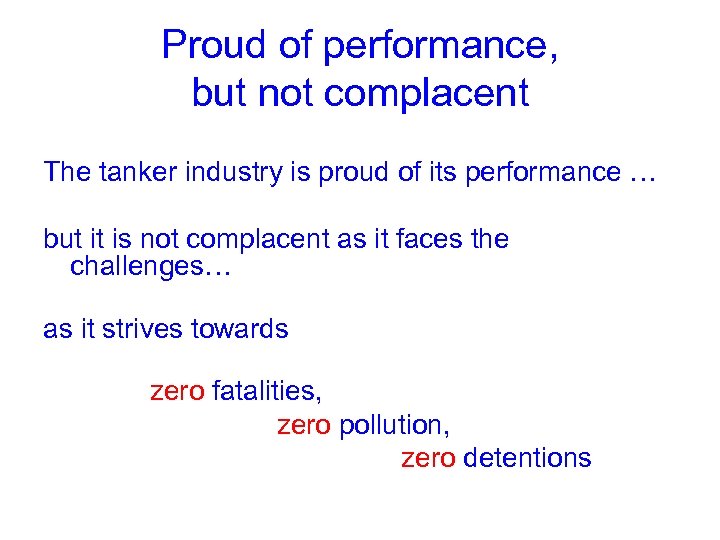 Proud of performance, but not complacent

The tanker industry is proud of its performance …

but it is not complacent as it faces the challenges…

as it strives towards

zero fatalities,
zero pollution,
zero detentions